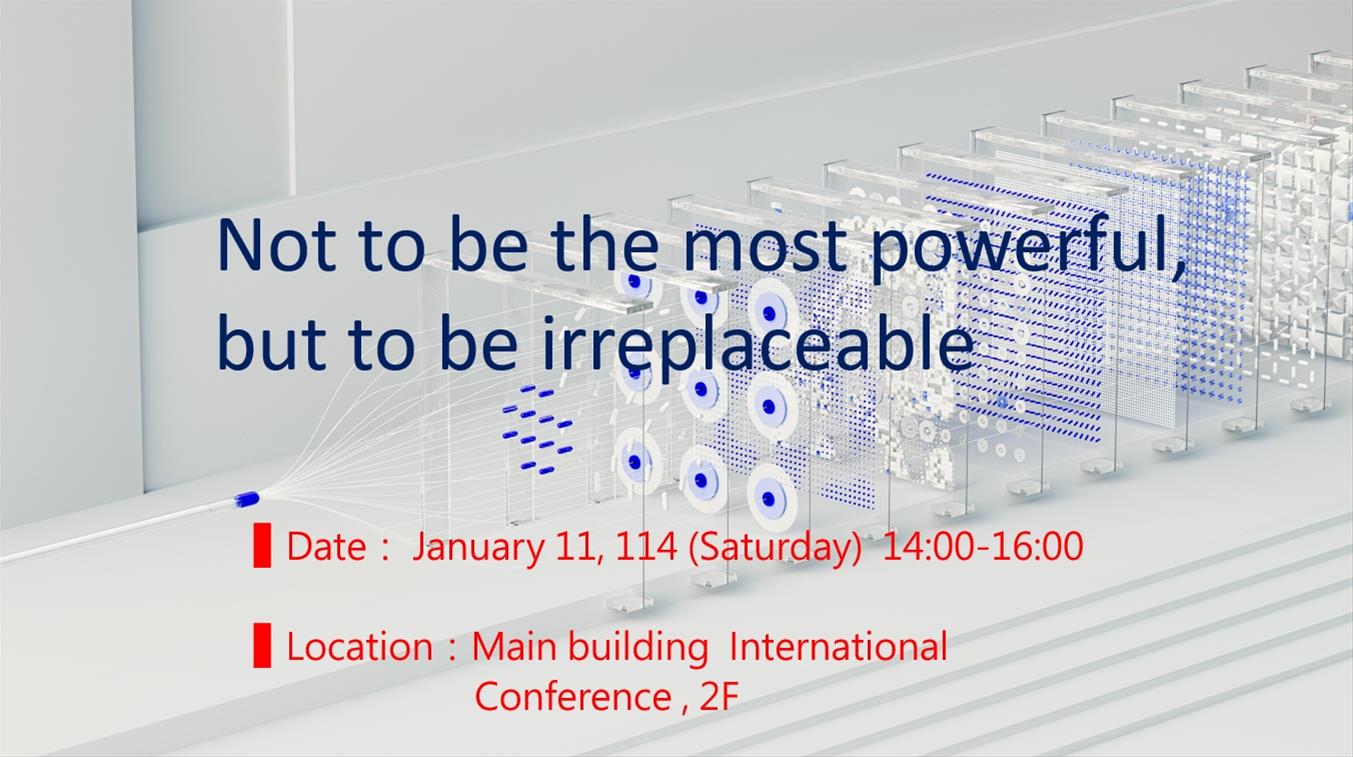 Not to be the most powerful, but to be irreplaceable

▌Date： January 11, 114 (Saturday) 14:00-16:00

▌Location：Main building International Conference , 2F